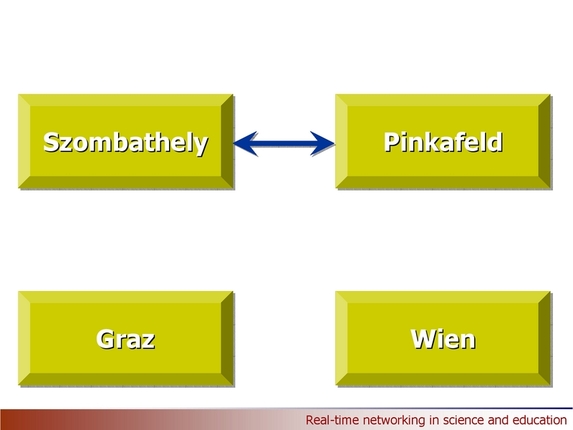 Szombathely

Pinkafeld

Graz

Wien

Real-time networking in science and education